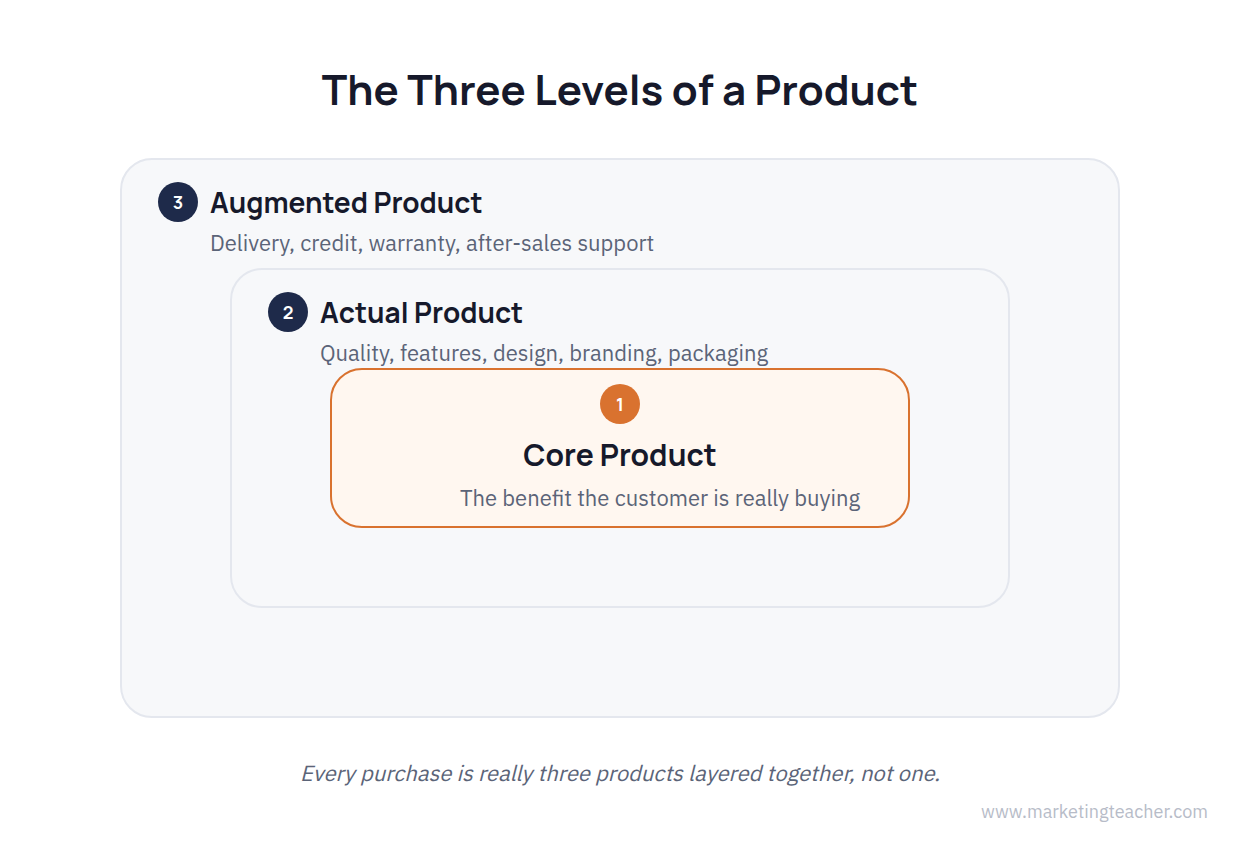 The Three Levels of a Product

3 Augmented Product
Delivery, credit, warranty, after-sales support

2 Actual Product
Quality, features, design, branding, packaging

1
Core Product
The benefit the customer is really buying

Every purchase is really three products layered together, not one.

www.marketingteacher.com